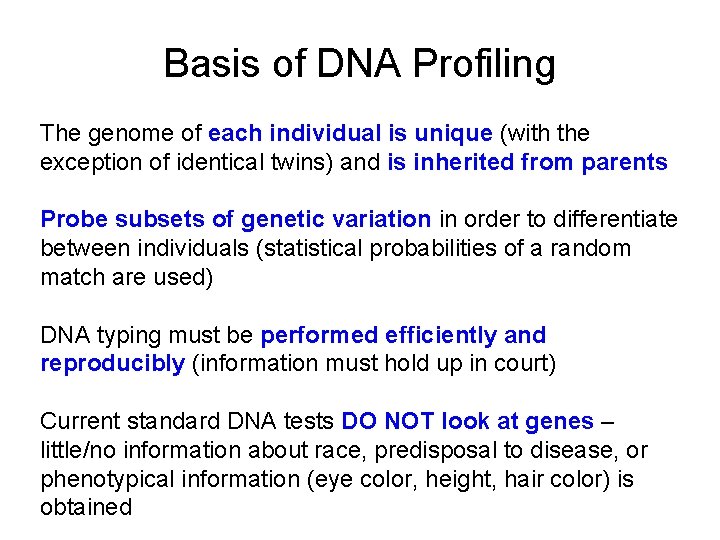 Basis of DNA Profiling

The genome of each individual is unique (with the exception of identical twins) and is inherited from parents

Probe subsets of genetic variation in order to differentiate between individuals (statistical probabilities of a random match are used)

DNA typing must be performed efficiently and reproducibly (information must hold up in court)

Current standard DNA tests DO NOT look at genes – little/no information about race, predisposal to disease, or phenotypical information (eye color, height, hair color) is obtained